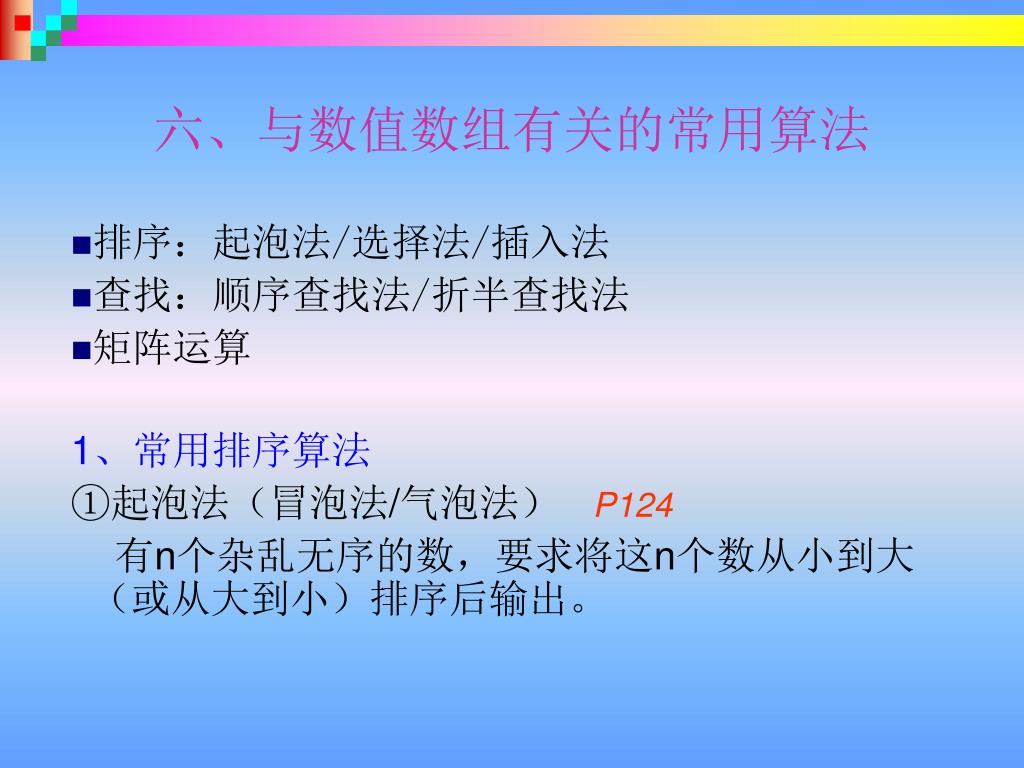 六、与数值数组有关的常用算法

■排序：起泡法/选择法/插入法
■查找：顺序查找法/折半查找法
■矩阵运算

1、常用排序算法
①起泡法（冒泡法/气泡法） P124
有n个杂乱无序的数，要求将这n个数从小到大（或从大到小）排序后输出。